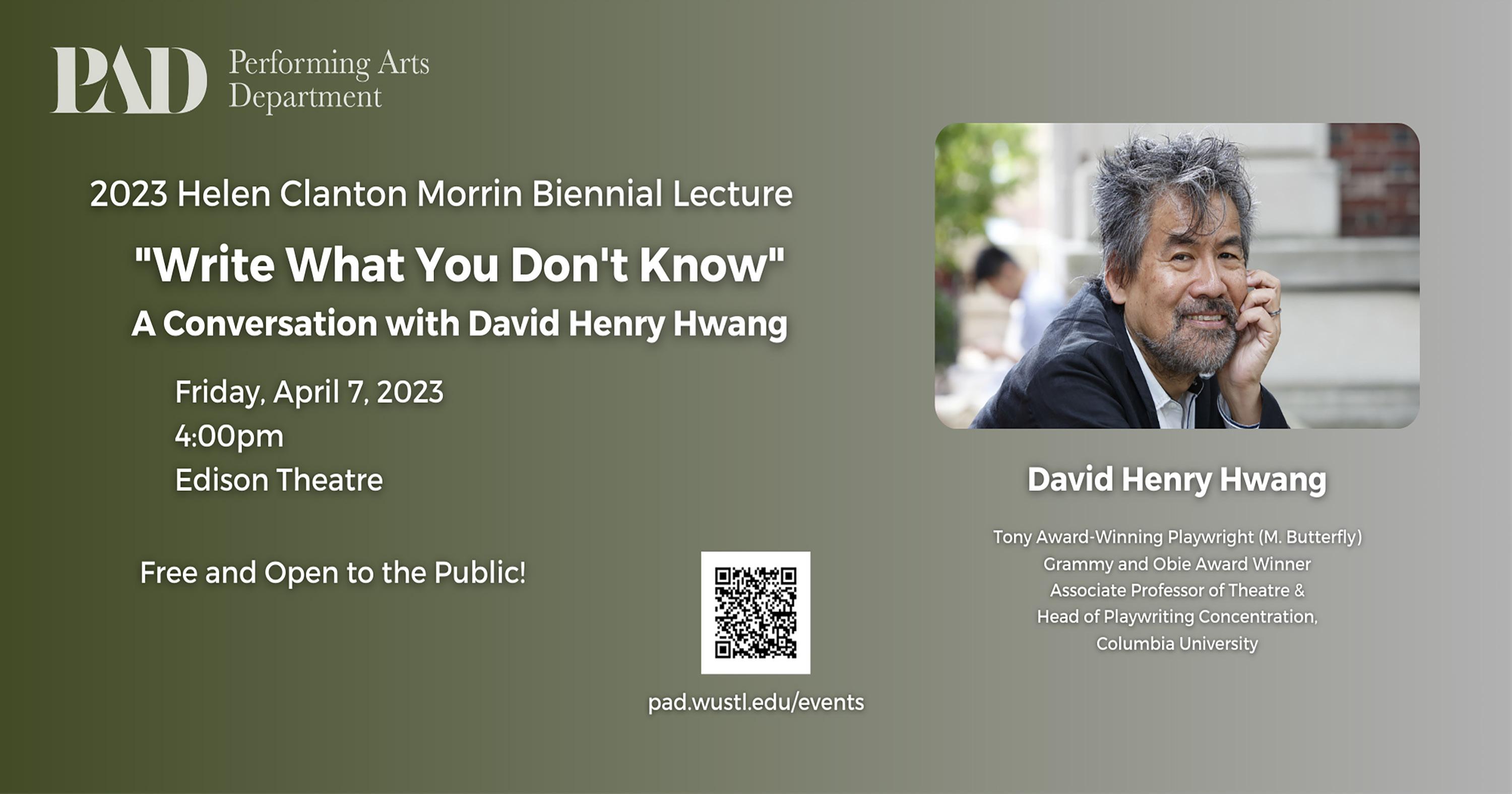 PAD Performing Arts Department

2023 Helen Clanton Morrin Biennial Lecture

"Write What You Don't Know"
A Conversation with David Henry Hwang

Friday, April 7, 2023
4:00pm
Edison Theatre

Free and Open to the Public!

pad.wustl.edu/events

David Henry Hwang

Tony Award-Winning Playwright (M. Butterfly)
Grammy and Obie Award Winner
Associate Professor of Theatre &
Head of Playwriting Concentration,
Columbia University